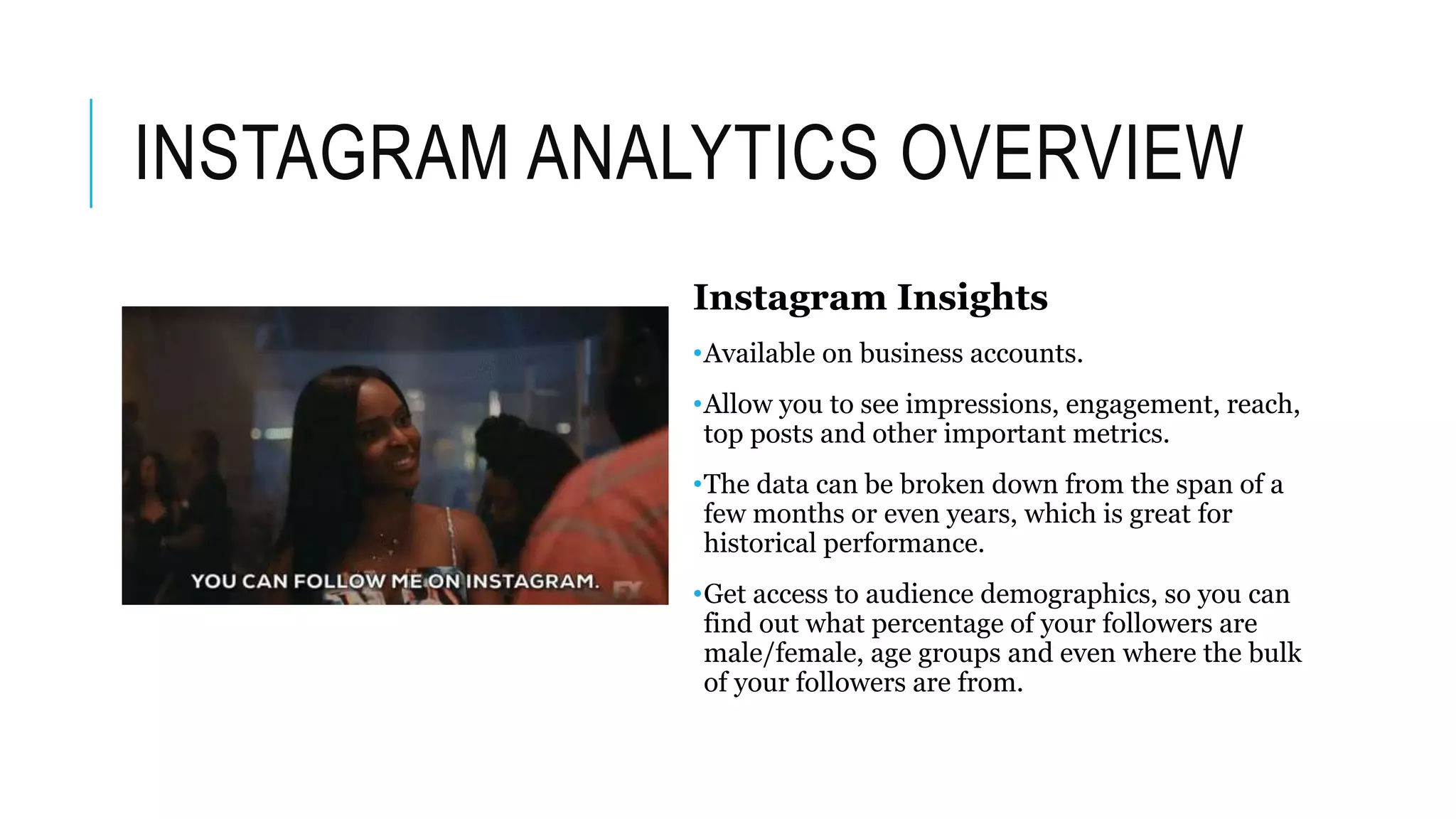 INSTAGRAM ANALYTICS OVERVIEW

YOU CAN FOLLOW ME ON INSTAGRAM.

FX

Instagram Insights

•Available on business accounts.

•Allow you to see impressions, engagement, reach, top posts and other important metrics.

•The data can be broken down from the span of a few months or even years, which is great for historical performance.

•Get access to audience demographics, so you can find out what percentage of your followers are male/female, age groups and even where the bulk of your followers are from.